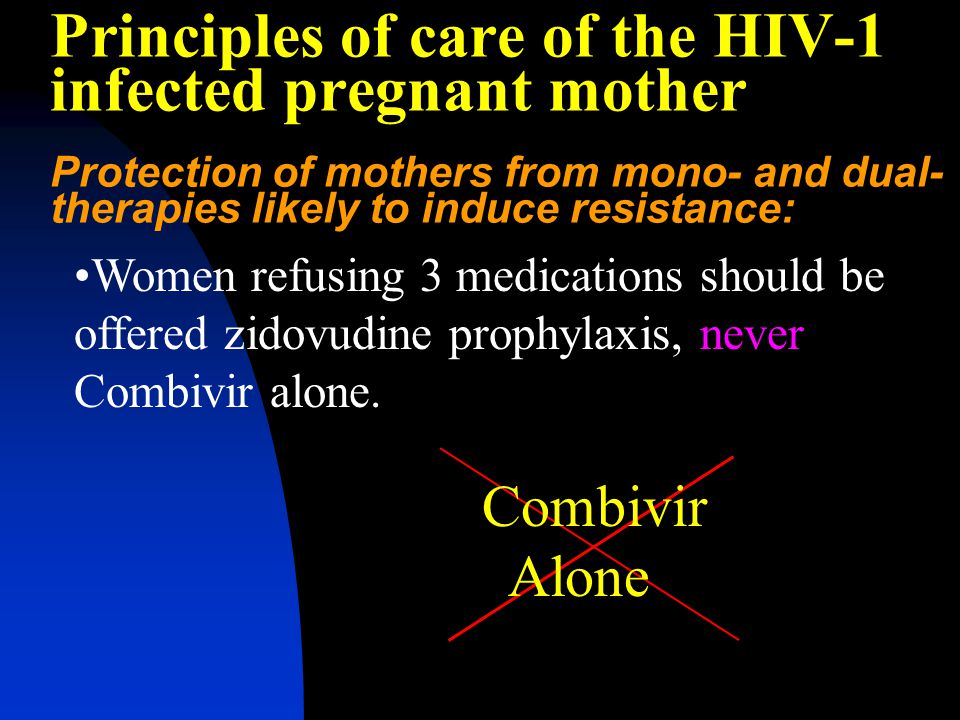 Principles of care of the HIV-1 infected pregnant mother

Protection of mothers from mono- and dual-therapies likely to induce resistance:

•Women refusing 3 medications should be offered zidovudine prophylaxis, never Combivir alone.

Combivir
Alone